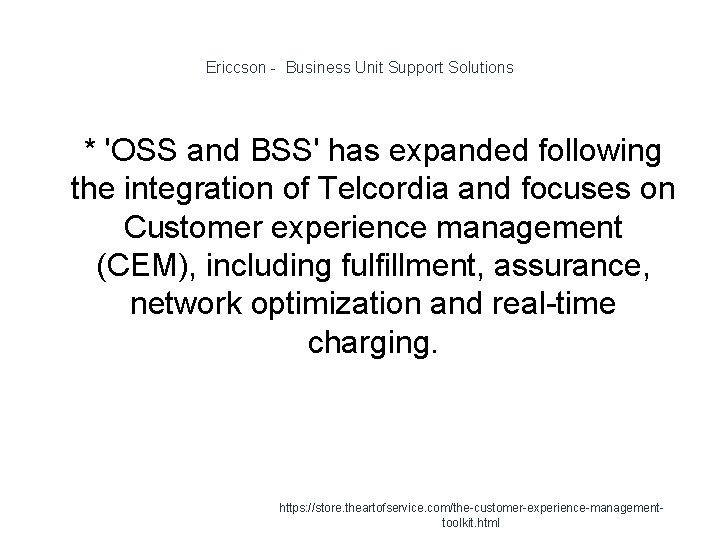 Ericcson - Business Unit Support Solutions

* 'OSS and BSS' has expanded following the integration of Telcordia and focuses on Customer experience management (CEM), including fulfillment, assurance, network optimization and real-time charging.

https://store.theartofservice.com/the-customer-experience-management-toolkit.html